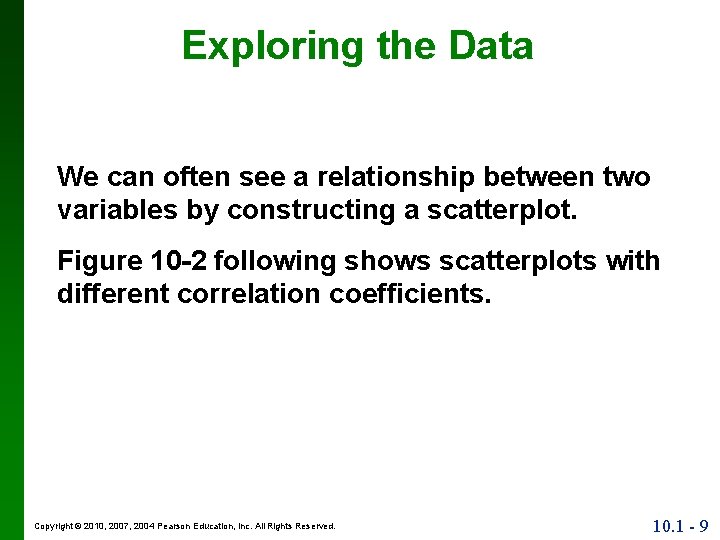 Exploring the Data

We can often see a relationship between two variables by constructing a scatterplot.

Figure 10-2 following shows scatterplots with different correlation coefficients.

Copyright © 2010, 2007, 2004 Pearson Education, Inc. All Rights Reserved.

10.1 - 9